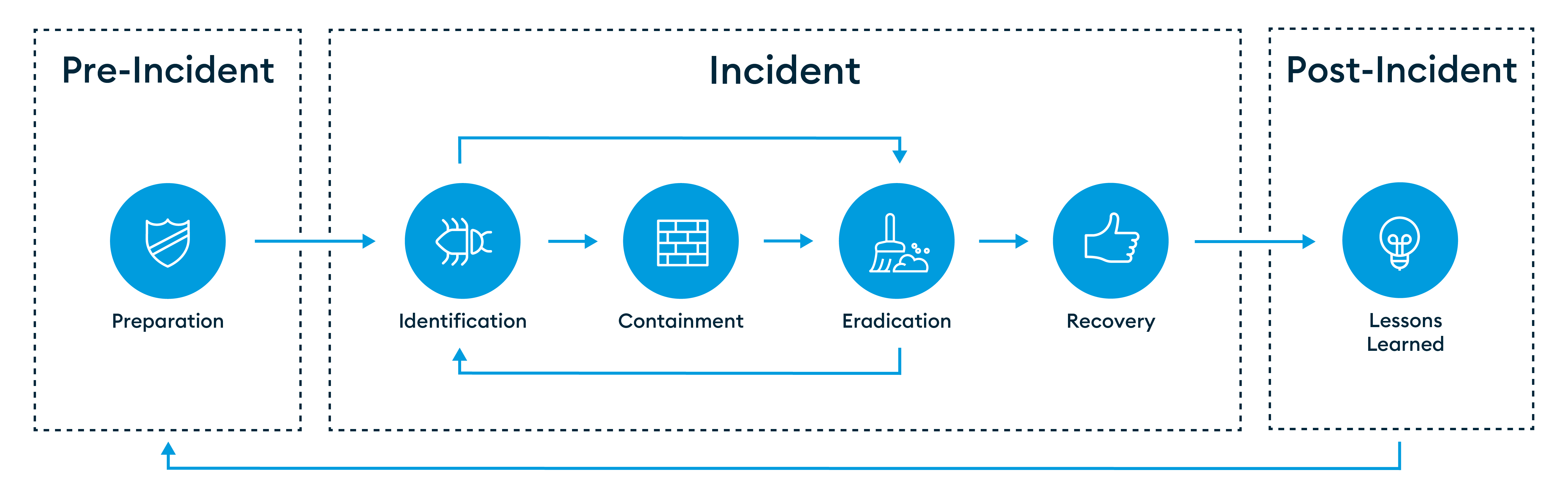 Pre-Incident

Preparation

Incident

Identification

Containment

Eradication

Recovery

Post-Incident

Lessons Learned